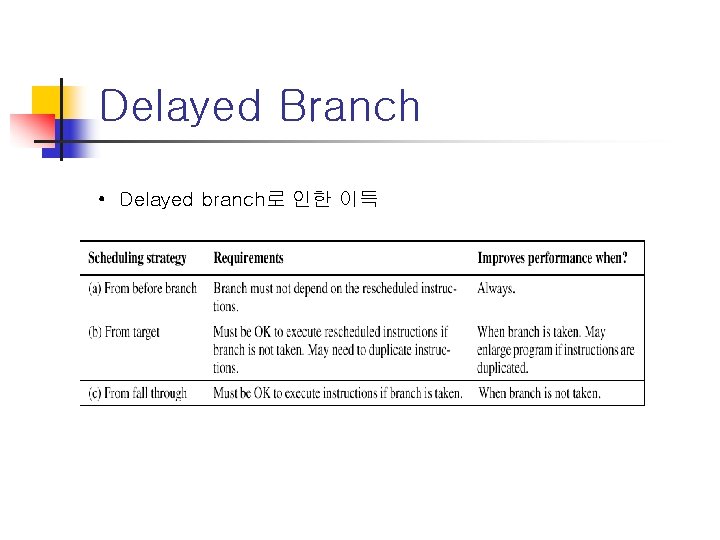 Delayed Branch

• Delayed branch로 인한 이득

| Scheduling strategy | Requirements | Improves performance when? |
|---|---|---|
| (a) From before branch | Branch must not depend on the rescheduled instructions. | Always. |
| (b) From target | Must be OK to execute rescheduled instructions if branch is not taken. May need to duplicate instructions. | When branch is taken. May enlarge program if instructions are duplicated. |
| (c) From fall through | Must be OK to execute instructions if branch is taken. | When branch is not taken. |